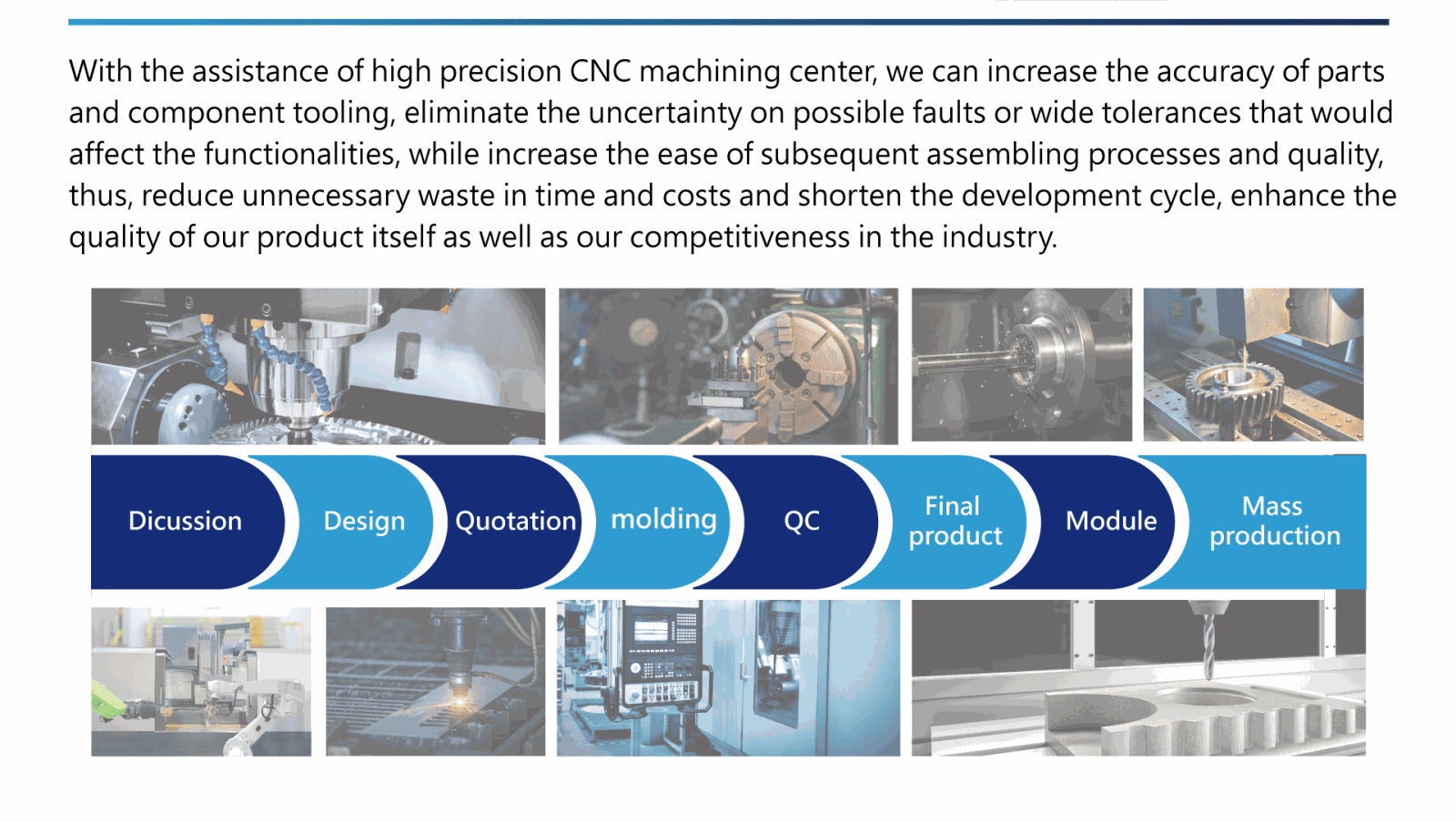 With the assistance of high precision CNC machining center, we can increase the accuracy of parts and component tooling, eliminate the uncertainty on possible faults or wide tolerances that would affect the functionalities, while increase the ease of subsequent assembling processes and quality, thus, reduce unnecessary waste in time and costs and shorten the development cycle, enhance the quality of our product itself as well as our competitiveness in the industry.

Dicussion

Design

Quotation

molding

QC

Final product

Module

Mass production